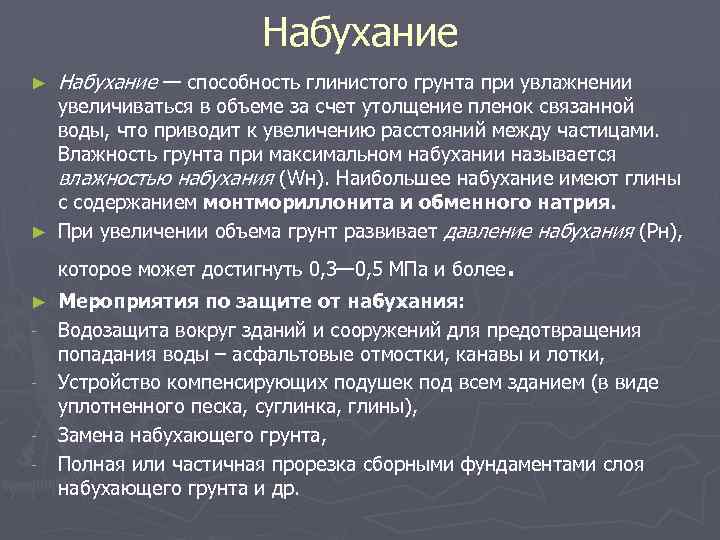 Набухание

► Набухание — способность глинистого грунта при увлажнении увеличиваться в объеме за счет утолщение пленок связанной воды, что приводит к увеличению расстояний между частицами. Влажность грунта при максимальном набухании называется влажностью набухания (Wн). Наибольшее набухание имеют глины с содержанием монтмориллонита и обменного натрия.

► При увеличении объема грунт развивает давление набухания (Pн), которое может достигнуть 0,3—0,5 МПа и более.

► Мероприятия по защите от набухания:

- Водозащита вокруг зданий и сооружений для предотвращения попадания воды – асфальтовые отмостки, канавы и лотки,

- Устройство компенсирующих подушек под всем зданием (в виде уплотненного песка, суглинка, глины),

- Замена набухающего грунта,

- Полная или частичная прорезка сборными фундаментами слоя набухающего грунта и др.